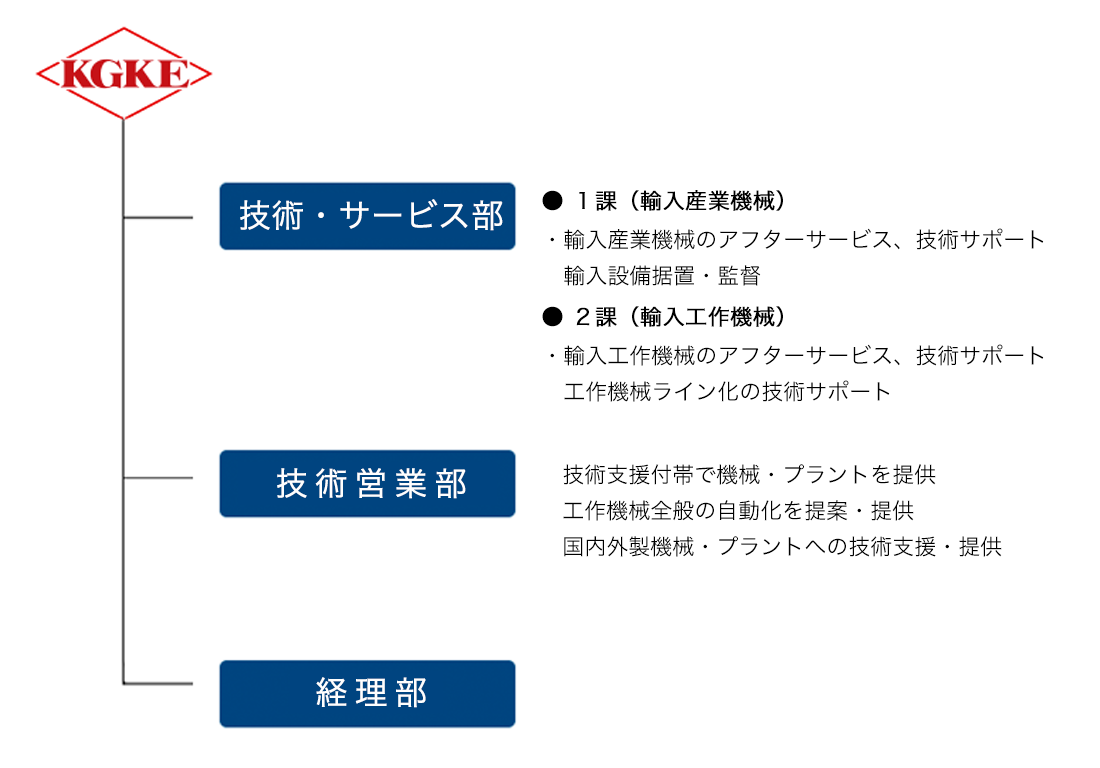 KGKE

技術・サービス部

● 1課（輸入産業機械）
・輸入産業機械のアフターサービス、技術サポート
輸入設備据置・監督

● 2課（輸入工作機械）
・輸入工作機械のアフターサービス、技術サポート
工作機械ライン化の技術サポート

技術営業部

技術支援付帯で機械・プラントを提供
工作機械全般の自動化を提案・提供
国内外製機械・プラントへの技術支援・提供

経理部